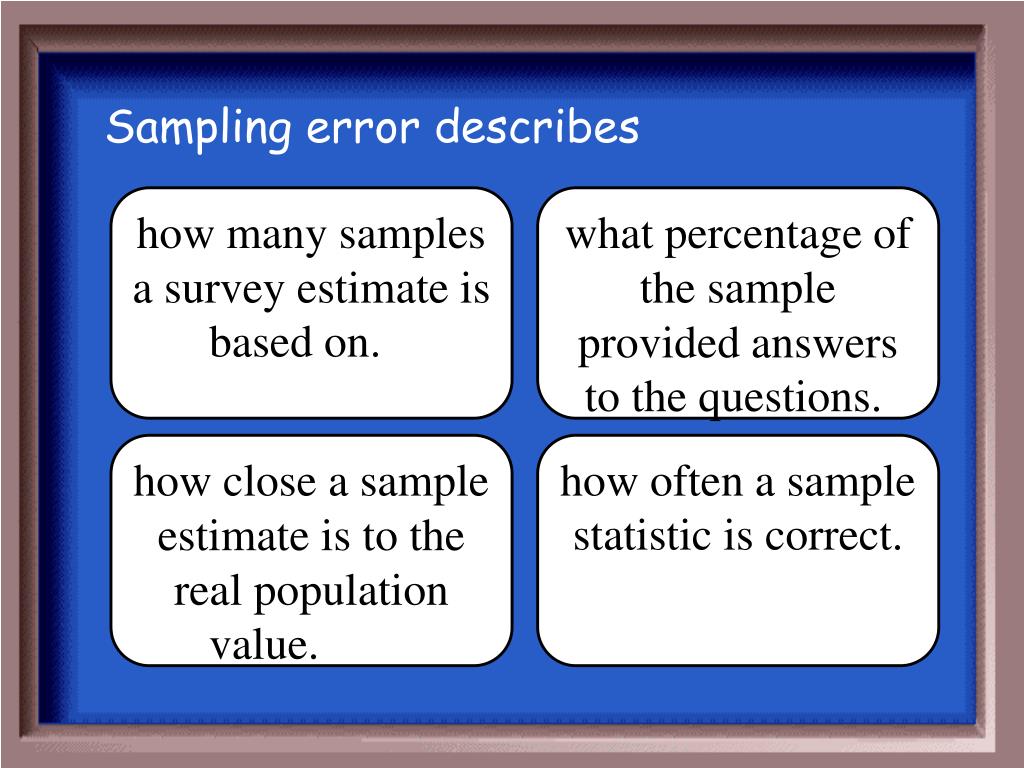 Sampling error describes

how many samples a survey estimate is based on.

what percentage of the sample provided answers to the questions.

how close a sample estimate is to the real population value.

how often a sample statistic is correct.